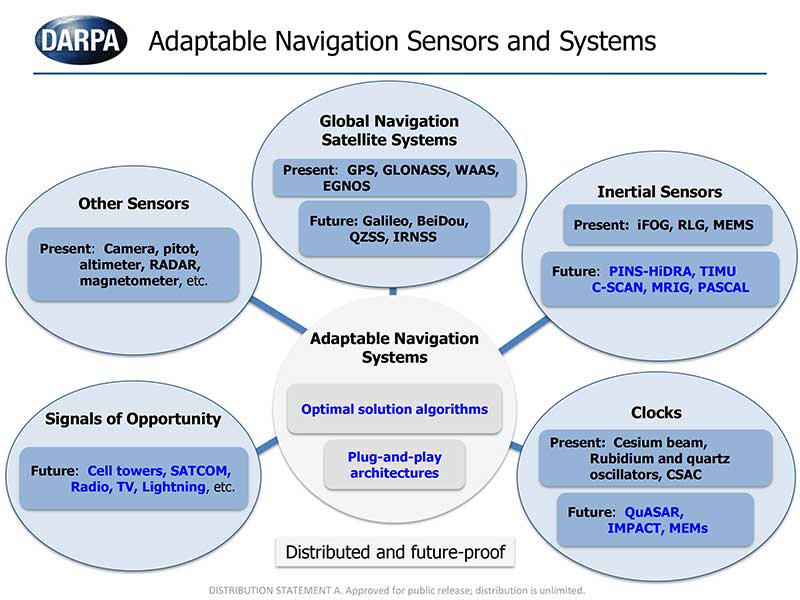 DARPA Adaptable Navigation Sensors and Systems

Global Navigation Satellite Systems

Present: GPS, GLONASS, WAAS, EGNOS

Future: Galileo, BeiDou, QZSS, IRNSS

Other Sensors

Present: Camera, pitot, altimeter, RADAR, magnetometer, etc.

Inertial Sensors

Present: iFOG, RLG, MEMS

Future: PINS-HiDRA, TIMU C-SCAN, MRIG, PASCAL

Adaptable Navigation Systems

Optimal solution algorithms

Plug-and-play architectures

Signals of Opportunity

Future: Cell towers, SATCOM, Radio, TV, Lightning, etc.

Clocks

Present: Cesium beam, Rubidium and quartz oscillators, CSAC

Future: QuASAR, IMPACT, MEMs

Distributed and future-proof

DISTRIBUTION STATEMENT A. Approved for public release; distribution is unlimited.